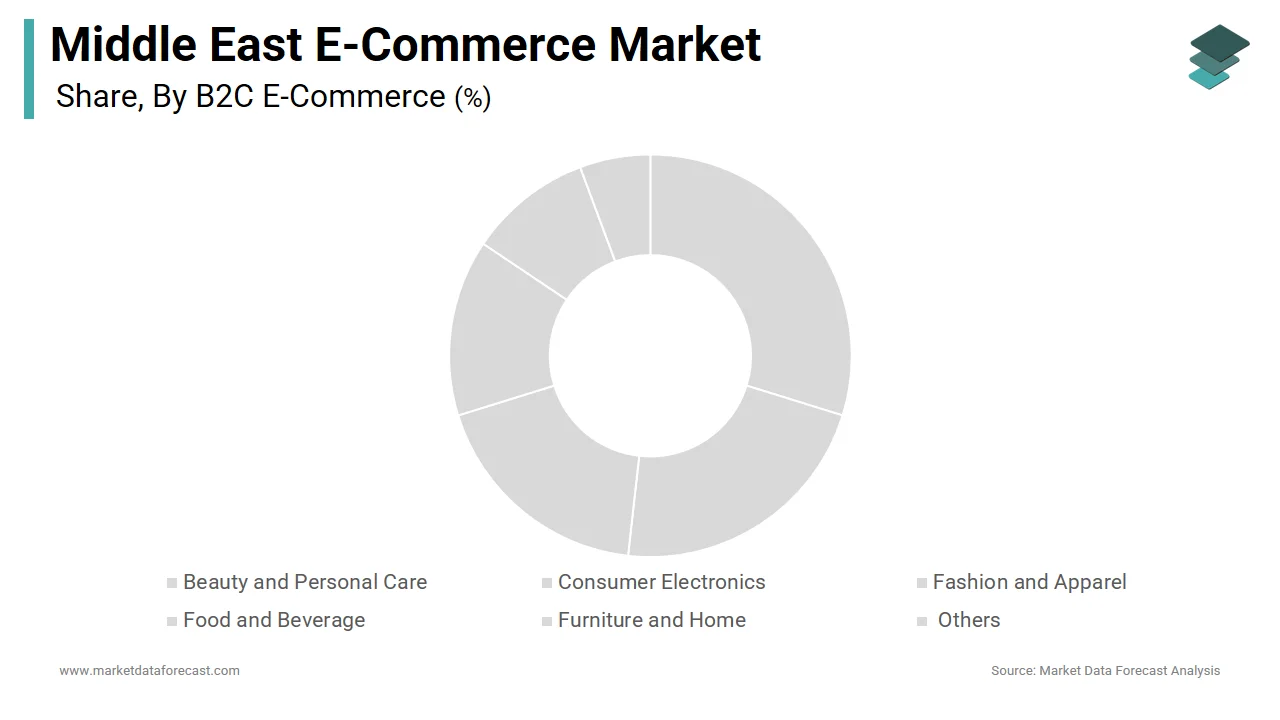 Middle East E-Commerce Market
Share, By B2C E-Commerce (%)

Beauty and Personal Care
Consumer Electronics
Fashion and Apparel
Food and Beverage
Furniture and Home
Others

www.marketdataforecast.com
Source: Market Data Forecast Analysis